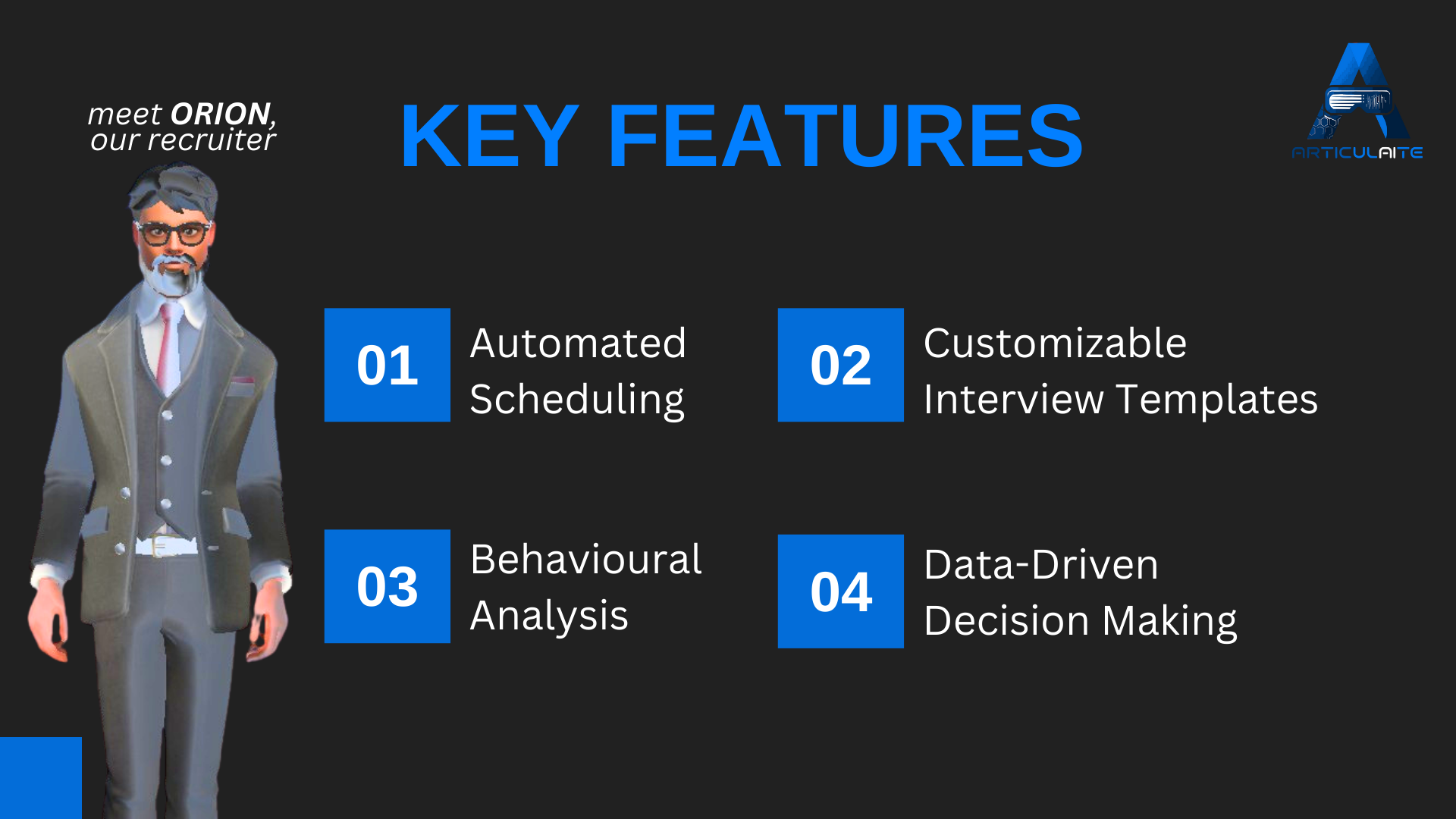 meet ORION,
our recruiter

KEY FEATURES

ARTICULAITE

01 Automated Scheduling

02 Customizable Interview Templates

03 Behavioural Analysis

04 Data-Driven Decision Making